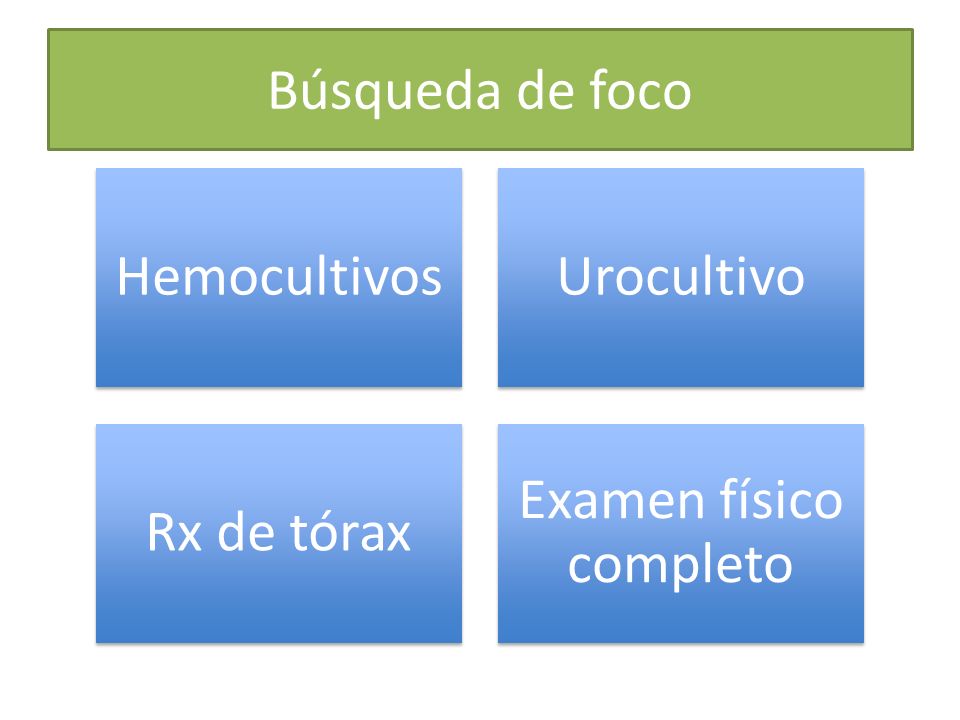 Búsqueda de foco

Hemocultivos

Urocultivo

Rx de tórax

Examen físico completo